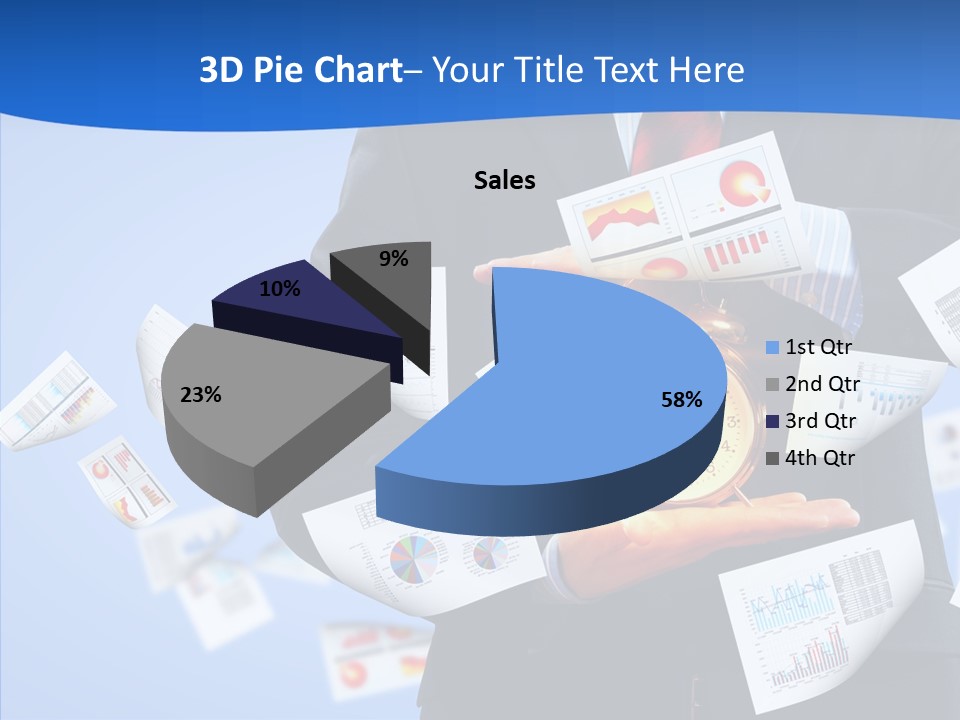 3D Pie Chart– Your Title Text Here

Sales

9%

10%

23%

58%

1st Qtr
2nd Qtr
3rd Qtr
4th Qtr